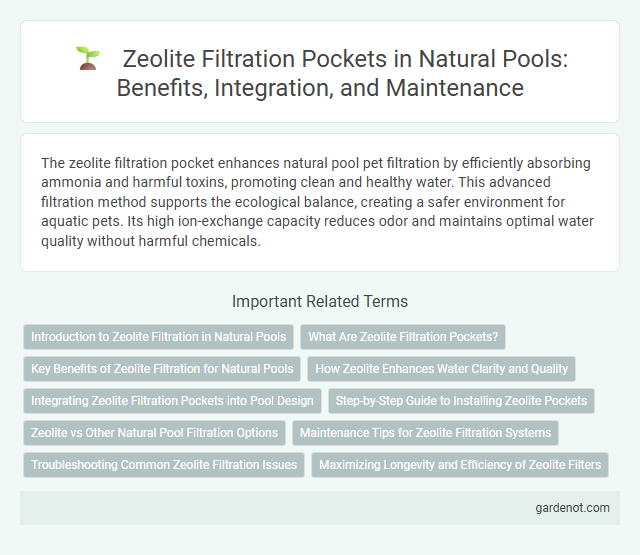 Zeolite Filtration Pockets in Natural Pools: Benefits, Integration, and Maintenance

The zeolite filtration pocket enhances natural pool pet filtration by efficiently absorbing ammonia and harmful toxins, promoting clean and healthy water. This advanced filtration method supports the ecological balance, creating a safer environment for aquatic pets. Its high ion-exchange capacity reduces odor and maintains optimal water quality without harmful chemicals.

Important Related Terms

Introduction to Zeolite Filtration in Natural Pools

What Are Zeolite Filtration Pockets?

Key Benefits of Zeolite Filtration for Natural Pools

How Zeolite Enhances Water Clarity and Quality

Integrating Zeolite Filtration Pockets into Pool Design

Step-by-Step Guide to Installing Zeolite Pockets

Zeolite vs Other Natural Pool Filtration Options

Maintenance Tips for Zeolite Filtration Systems

Troubleshooting Common Zeolite Filtration Issues

Maximizing Longevity and Efficiency of Zeolite Filters

gardenot.com